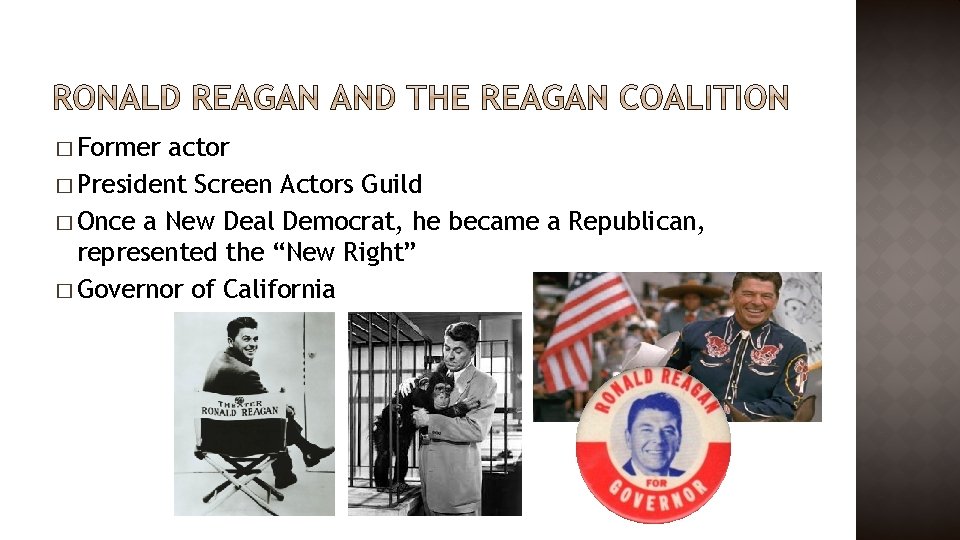 RONALD REAGAN AND THE REAGAN COALITION

□ Former actor

□ President Screen Actors Guild

□ Once a New Deal Democrat, he became a Republican, represented the "New Right"

□ Governor of California

THEATER
RONALD REAGAN

RONALD REAGAN
FOR
GOVERNOR